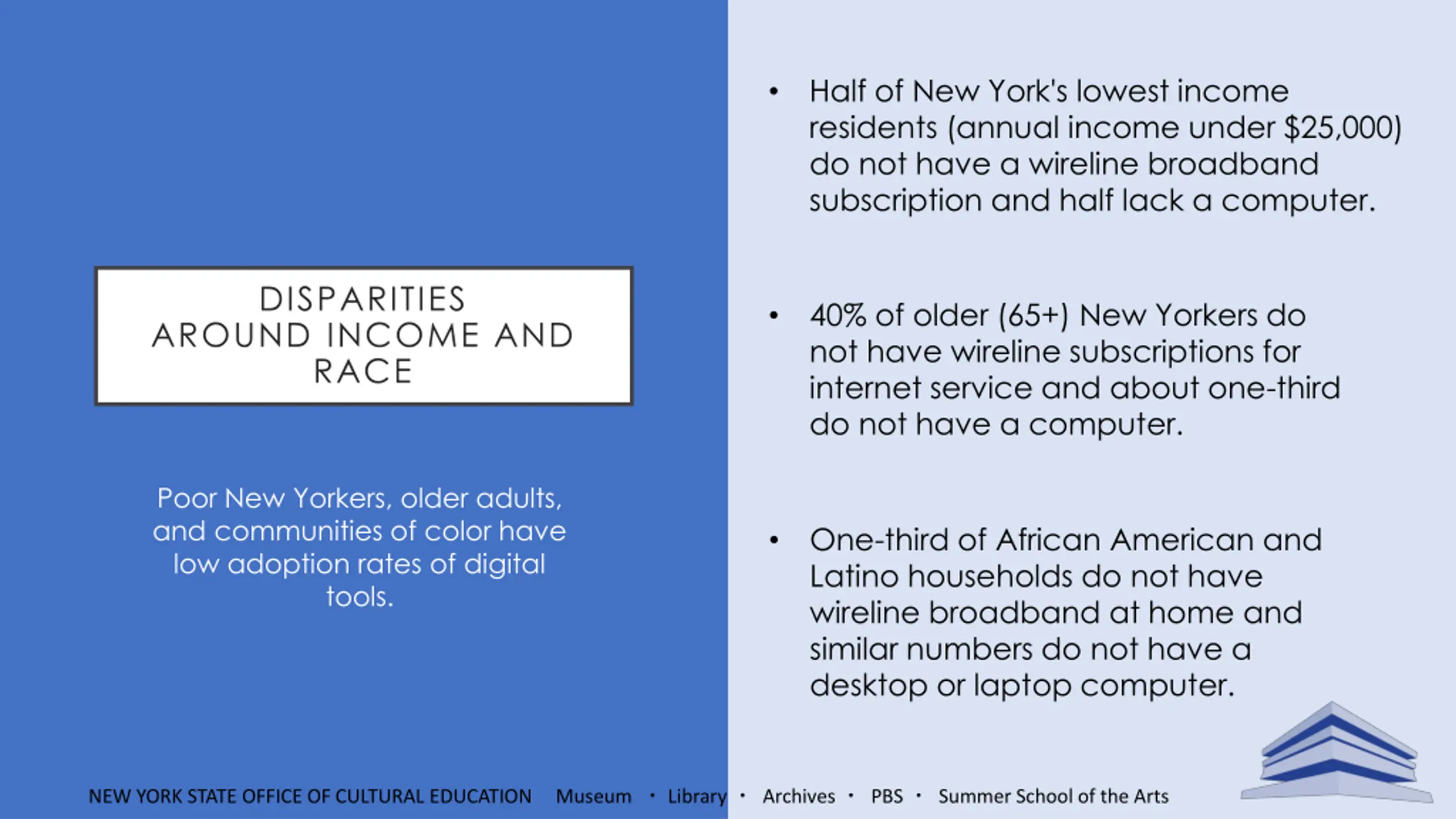 DISPARITIES AROUND INCOME AND RACE

Poor New Yorkers, older adults, and communities of color have low adoption rates of digital tools.

• Half of New York's lowest income residents (annual income under \$25,000) do not have a wireline broadband subscription and half lack a computer.

• 40% of older (65+) New Yorkers do not have wireline subscriptions for internet service and about one-third do not have a computer.

• One-third of African American and Latino households do not have wireline broadband at home and similar numbers do not have a desktop or laptop computer.

NEW YORK STATE OFFICE OF CULTURAL EDUCATION Museum • Library • Archives • PBS • Summer School of the Arts